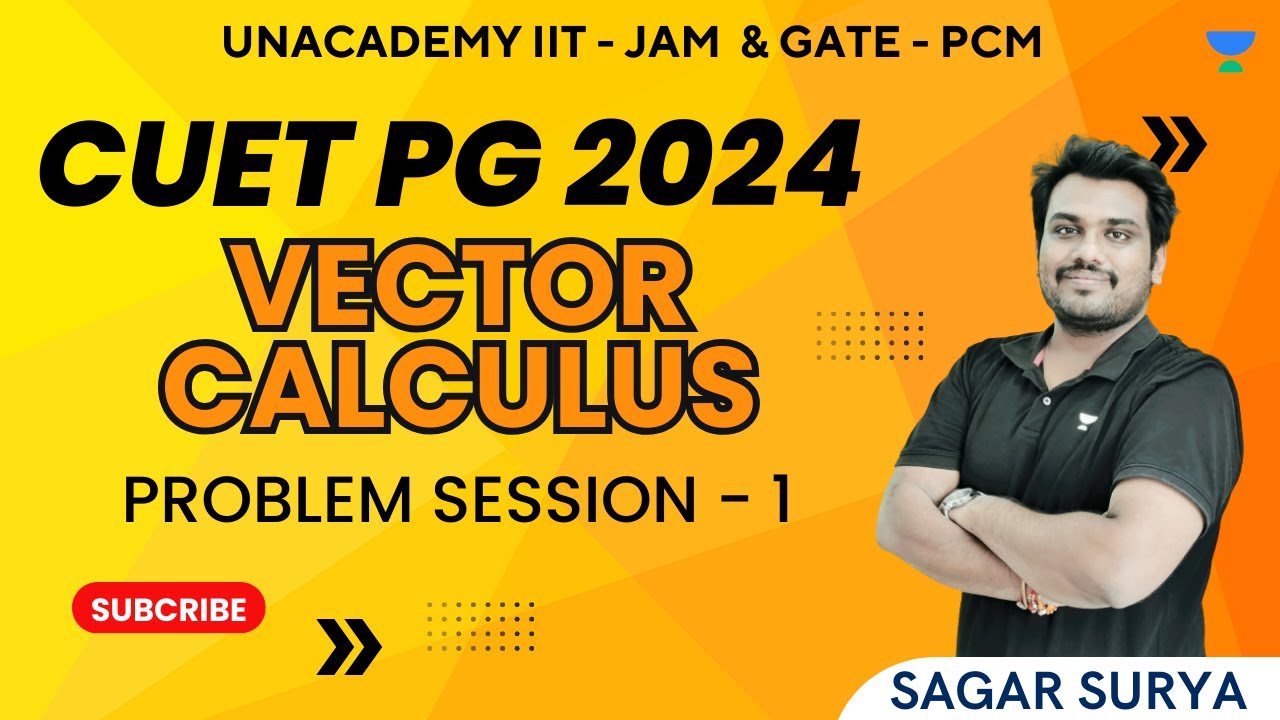 UNACADEMY IIT - JAM & GATE - PCM

CUET PG 2024

VECTOR CALCULUS

PROBLEM SESSION - 1

SUBCRIBE

SAGAR SURYA